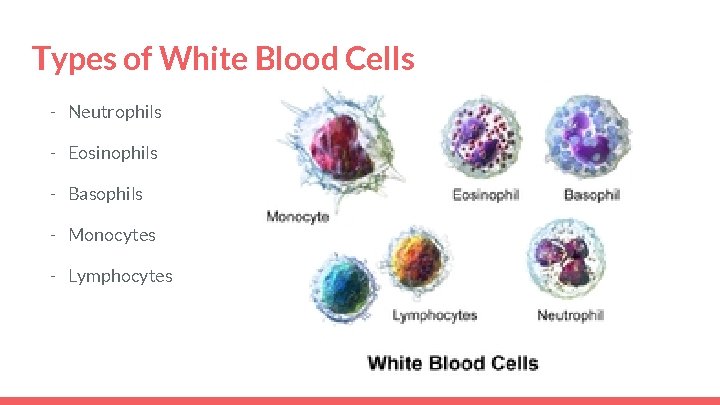 Types of White Blood Cells

- Neutrophils
- Eosinophils
- Basophils
- Monocytes
- Lymphocytes

Monocyte

Eosinophil

Basophil

Lymphocytes

Neutrophil

White Blood Cells